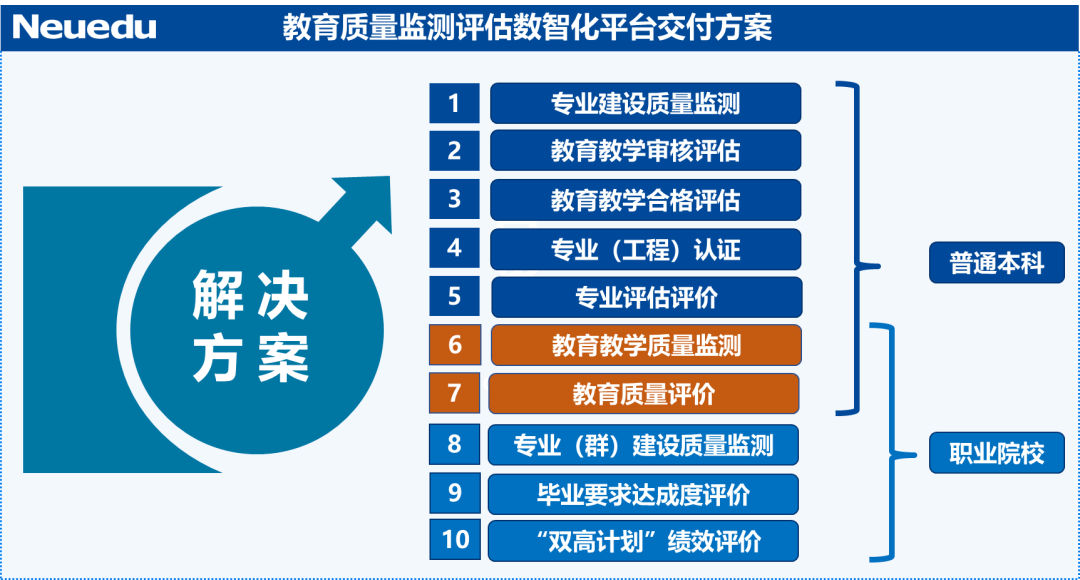 Neuedu 教育质量监测评估数智化平台交付方案

解决方案

1 专业建设质量监测
2 教育教学审核评估
3 教育教学合格评估
4 专业（工程）认证
5 专业评估评价
6 教育教学质量监测
7 教育质量评价
8 专业（群）建设质量监测
9 毕业要求达成度评价
10 “双高计划”绩效评价

普通本科

职业院校